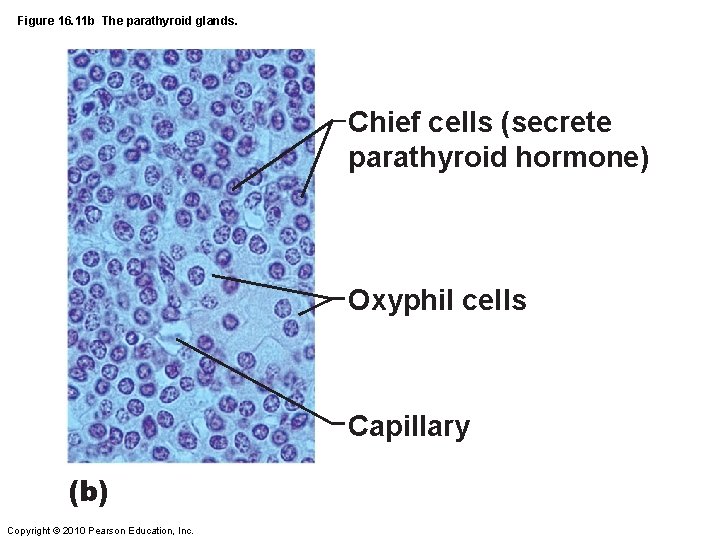 Figure 16.11b The parathyroid glands.

Chief cells (secrete parathyroid hormone)

Oxyphil cells

Capillary

(b)

Copyright © 2010 Pearson Education, Inc.